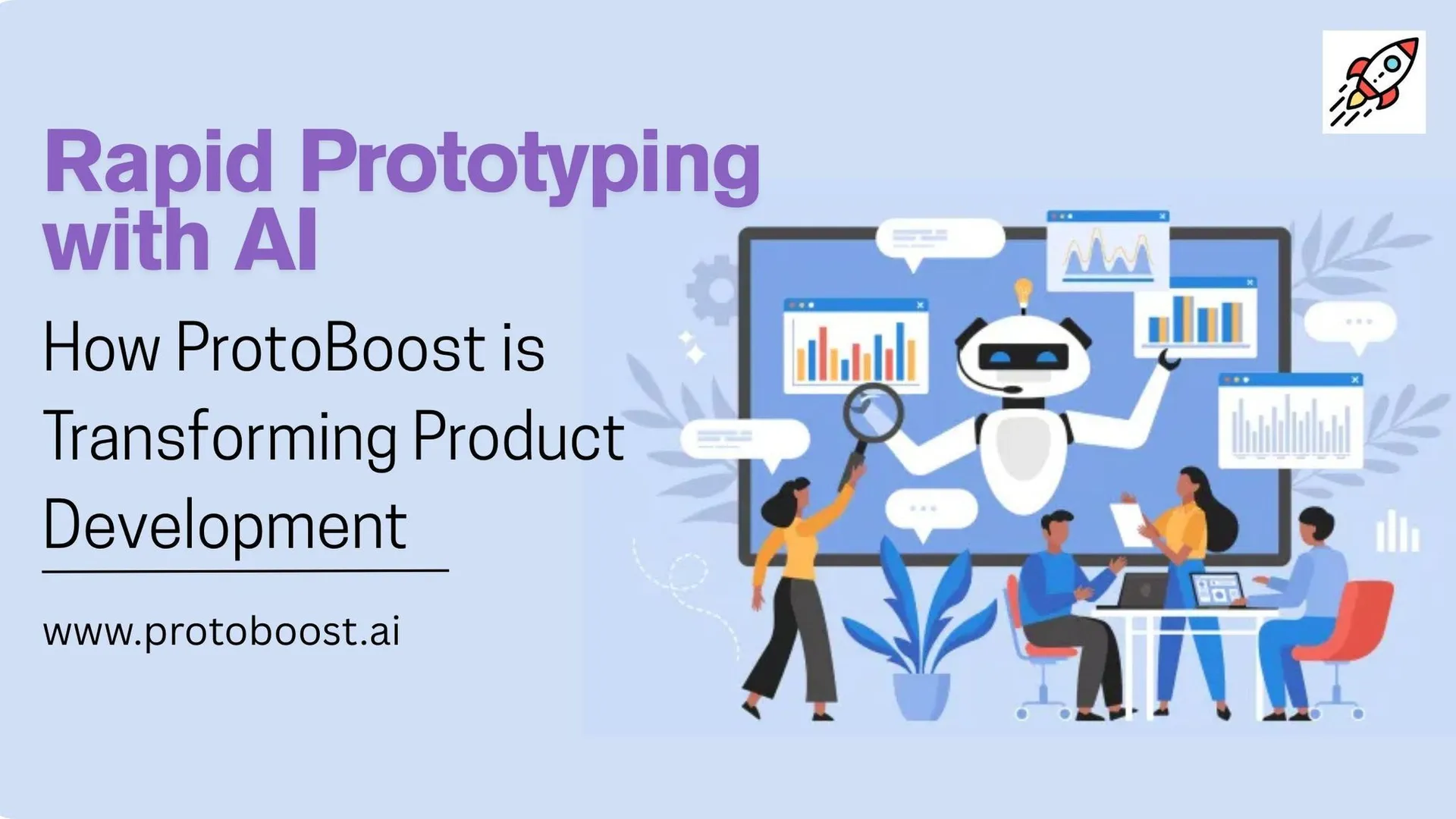 Rapid Prototyping with AI

How ProtoBoost is Transforming Product Development

www.protoboost.ai